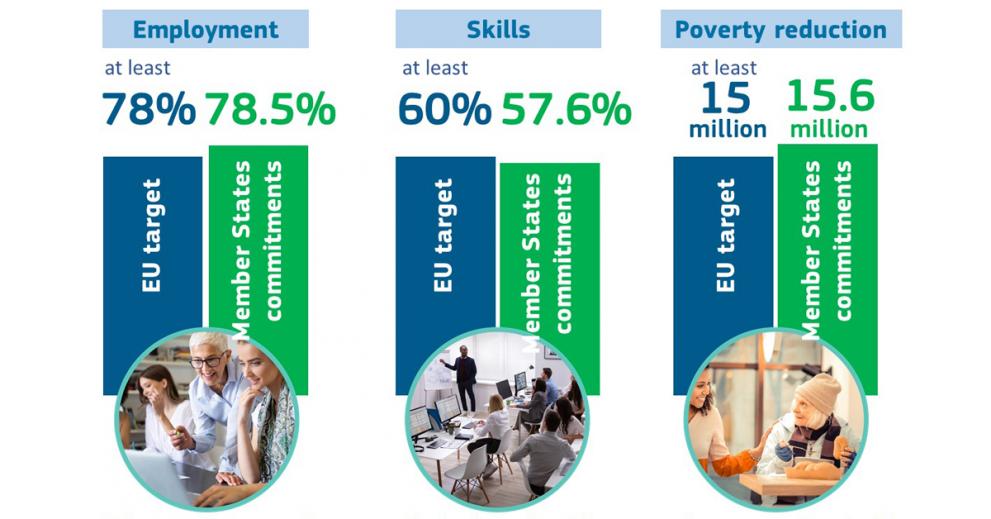 Employment

at least

78% 78.5%

EU target

Member States commitments

Skills

at least

60% 57.6%

EU target

Member States commitments

Poverty reduction

at least

15 million 15.6 million

EU target

Member States commitments